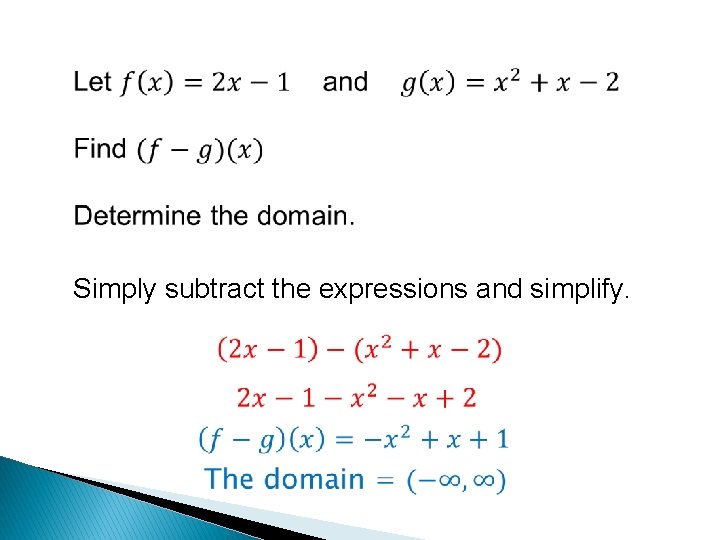 Let $f(x) = 2x - 1$ and $g(x) = x^2 + x - 2$

Find $(f - g)(x)$

Determine the domain.

Simply subtract the expressions and simplify.

$(2x - 1) - (x^2 + x - 2)$

$2x - 1 - x^2 - x + 2$

$(f - g)(x) = -x^2 + x + 1$

The domain $= (-\infty, \infty)$